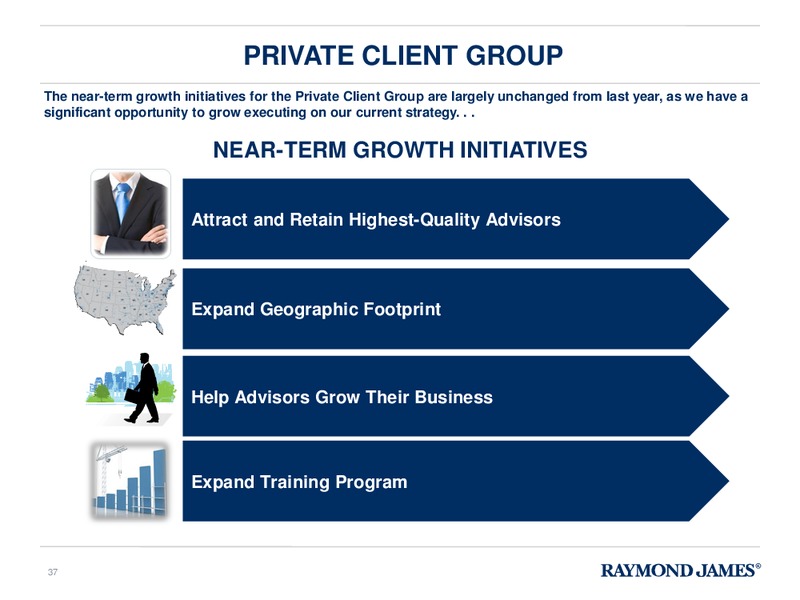 PRIVATE CLIENT GROUP

The near-term growth initiatives for the Private Client Group are largely unchanged from last year, as we have a significant opportunity to grow executing on our current strategy. . .

NEAR-TERM GROWTH INITIATIVES

Attract and Retain Highest-Quality Advisors

Expand Geographic Footprint

Help Advisors Grow Their Business

Expand Training Program

37

RAYMOND JAMES®